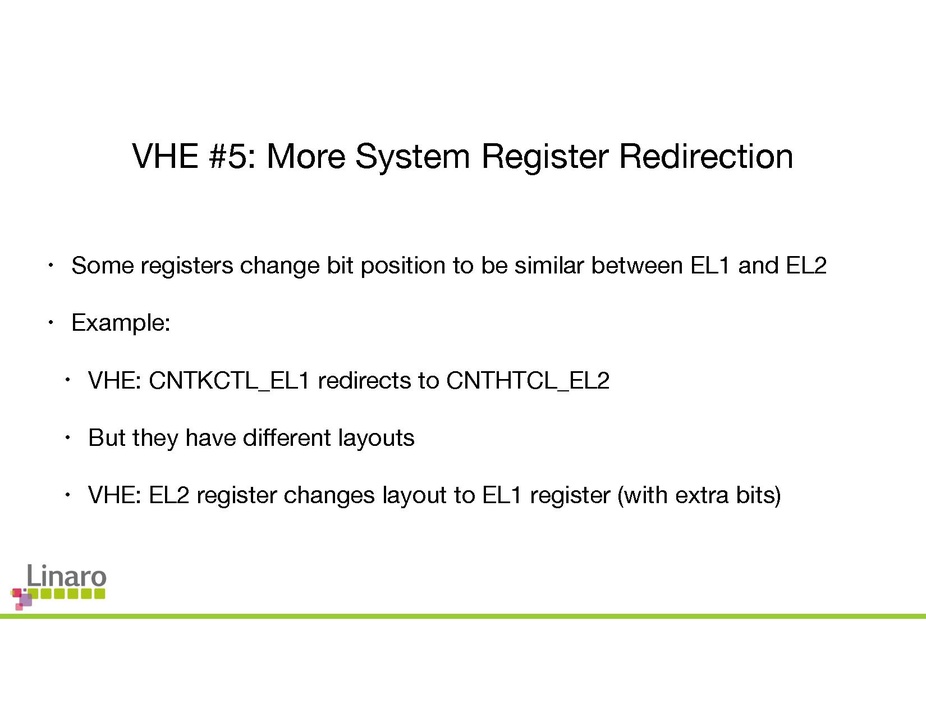 VHE #5: More System Register Redirection

• Some registers change bit position to be similar between EL1 and EL2

• Example:

• VHE: CNTKCTL_EL1 redirects to CNTHTCL_EL2

• But they have different layouts

• VHE: EL2 register changes layout to EL1 register (with extra bits)

Linaro